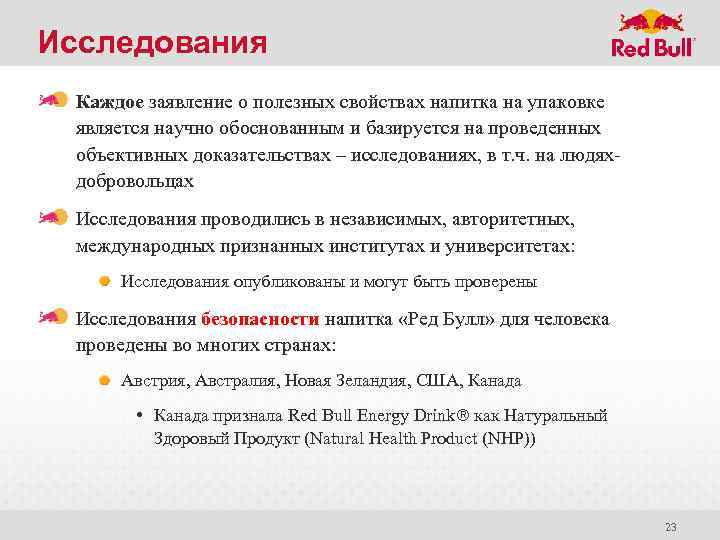 Исследования

Red Bull

Каждое заявление о полезных свойствах напитка на упаковке является научно обоснованным и базируется на проведенных объективных доказательствах – исследованиях, в т.ч. на людях-добровольцах

Исследования проводились в независимых, авторитетных, международных признанных институтах и университетах:

Исследования опубликованы и могут быть проверены

Исследования безопасности напитка «Ред Булл» для человека проведены во многих странах:

Австрия, Австралия, Новая Зеландия, США, Канада

• Канада признала Red Bull Energy Drink® как Натуральный Здоровый Продукт (Natural Health Product (NHP))

23